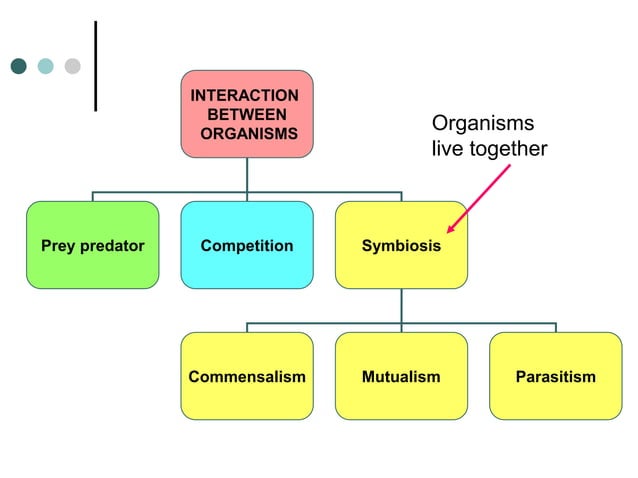 INTERACTION BETWEEN ORGANISMS

Organisms live together

Prey predator

Competition

Symbiosis

Commensalism

Mutualism

Parasitism